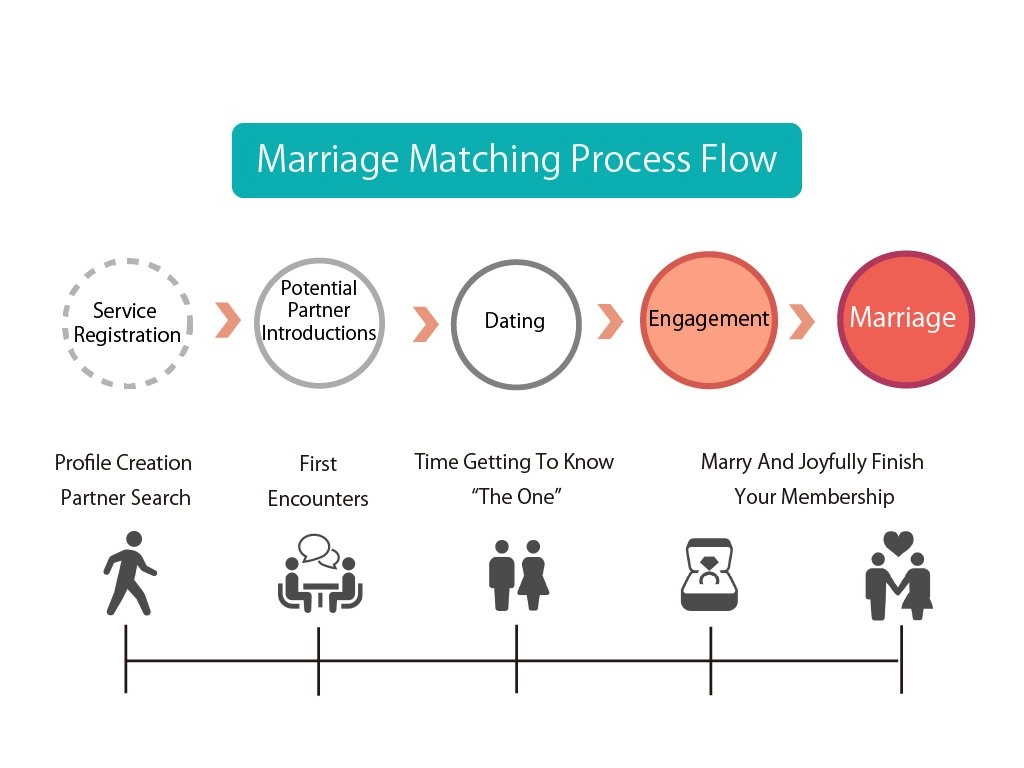 Marriage Matching Process Flow

Service Registration

Potential Partner Introductions

Dating

Engagement

Marriage

Profile Creation
Partner Search

First Encounters

Time Getting To Know "The One"

Marry And Joyfully Finish Your Membership